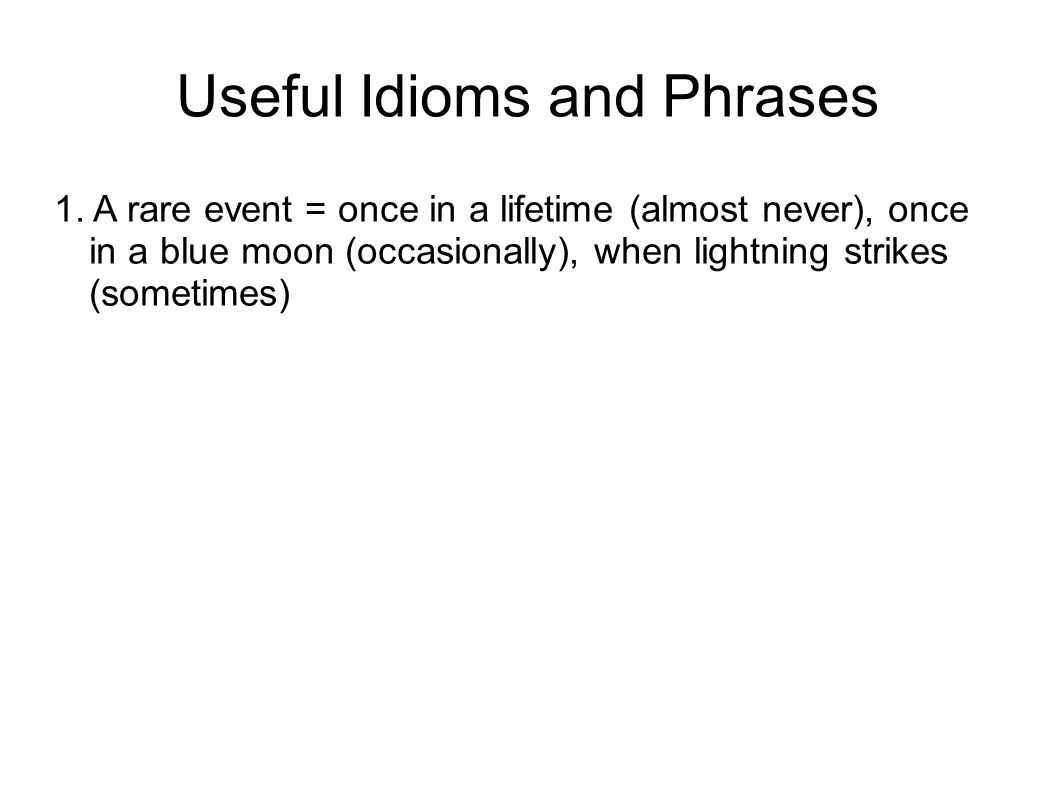 Useful Idioms and Phrases

1. A rare event = once in a lifetime (almost never), once in a blue moon (occasionally), when lightning strikes (sometimes)